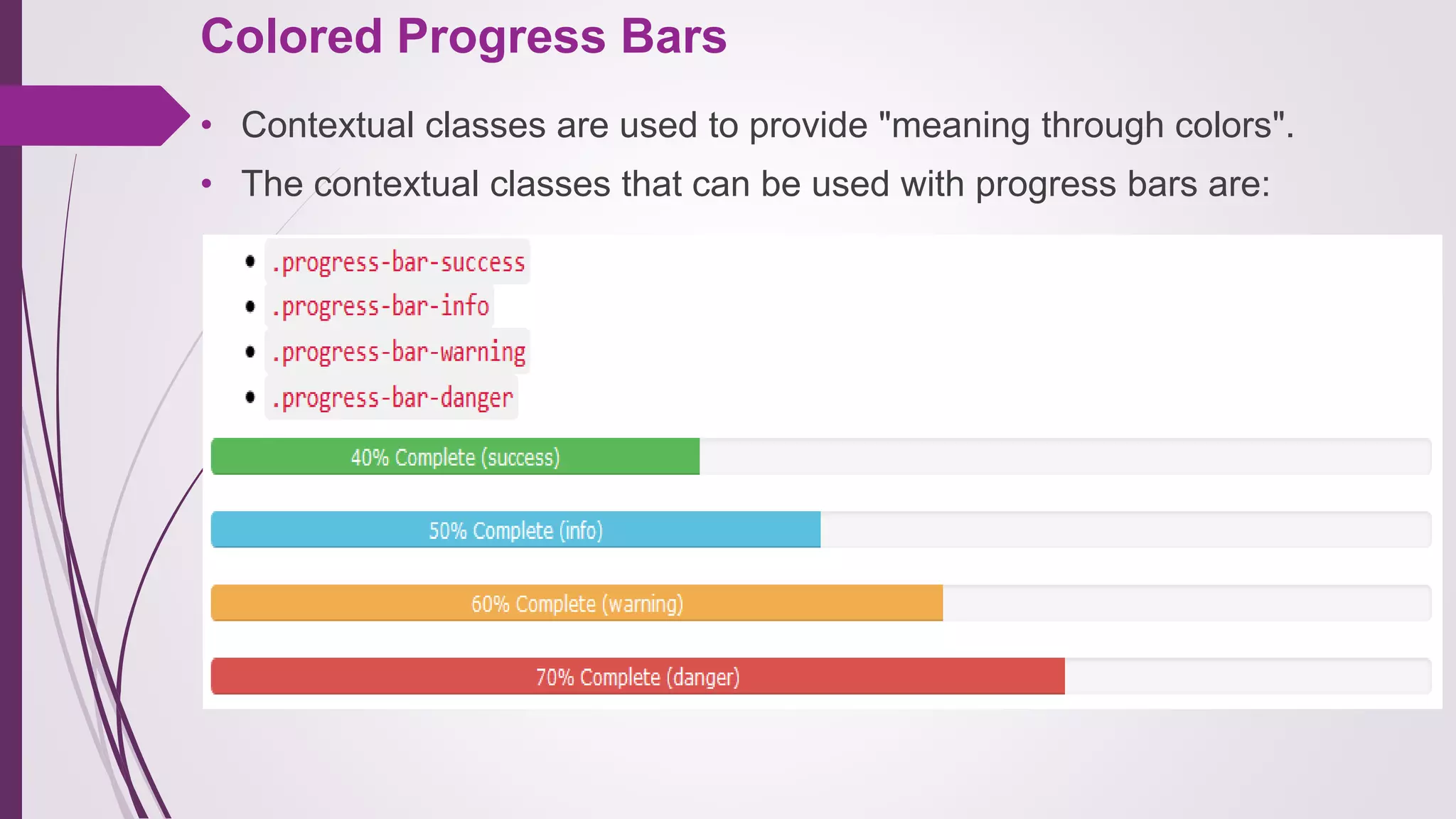 Colored Progress Bars

• Contextual classes are used to provide "meaning through colors".

• The contextual classes that can be used with progress bars are:

• .progress-bar-success
• .progress-bar-info
• .progress-bar-warning
• .progress-bar-danger

40% Complete (success)

50% Complete (info)

60% Complete (warning)

70% Complete (danger)